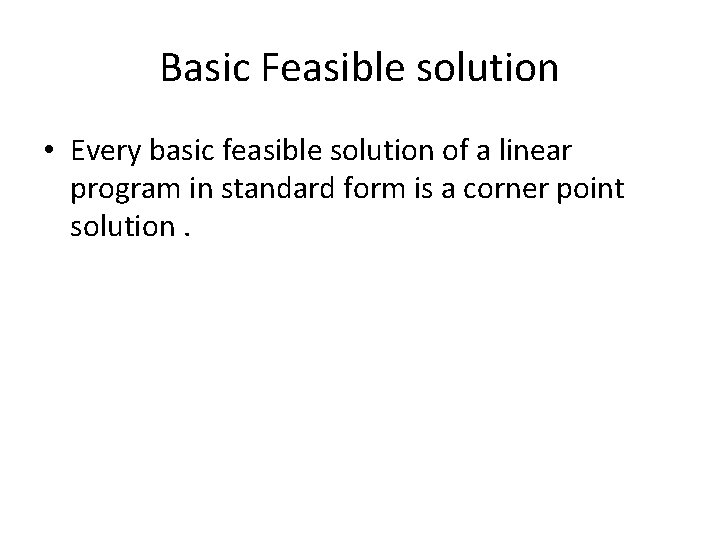 Basic Feasible solution

• Every basic feasible solution of a linear program in standard form is a corner point solution .